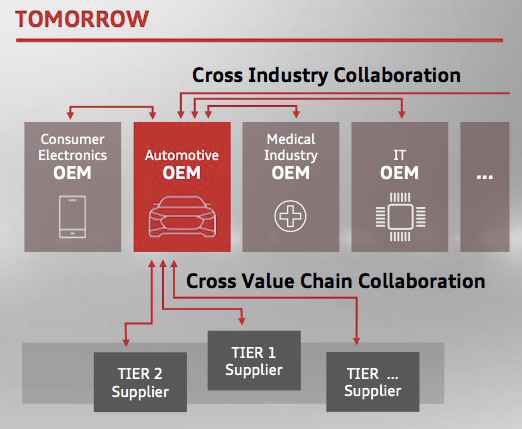 TOMORROW

Cross Industry Collaboration

Consumer Electronics OEM

Automotive OEM

Medical Industry OEM

IT OEM

...

Cross Value Chain Collaboration

TIER 2 Supplier

TIER 1 Supplier

TIER ... Supplier